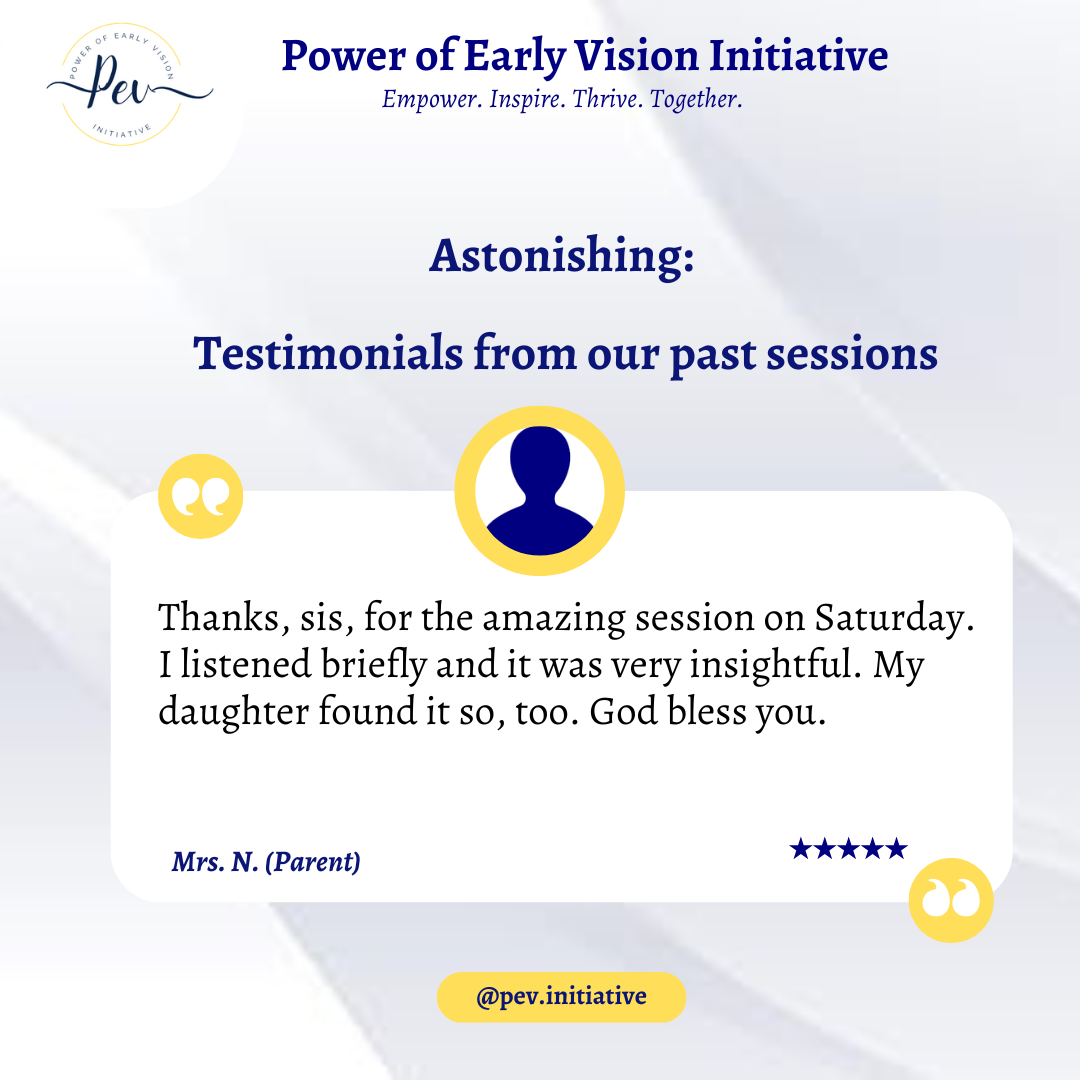 POWER OF EARLY VISION
Pev
INITIATIVE

Power of Early Vision Initiative
Empower. Inspire. Thrive. Together.

Astonishing:

Testimonials from our past sessions

Thanks, sis, for the amazing session on Saturday. I listened briefly and it was very insightful. My daughter found it so, too. God bless you.

Mrs. N. (Parent)

★★★★★

@pev.initiative